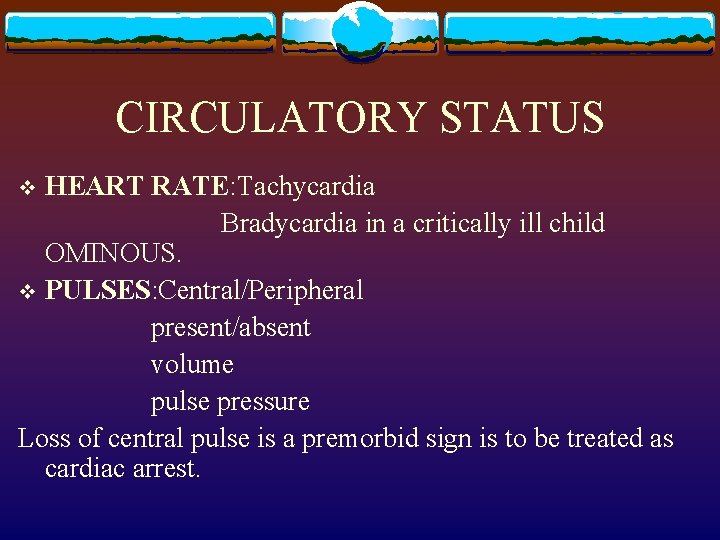 CIRCULATORY STATUS

❖ **HEART RATE**:Tachycardia
Bradycardia in a critically ill child OMINOUS.

❖ **PULSES**:Central/Peripheral
present/absent
volume
pulse pressure

Loss of central pulse is a premorbid sign is to be treated as cardiac arrest.